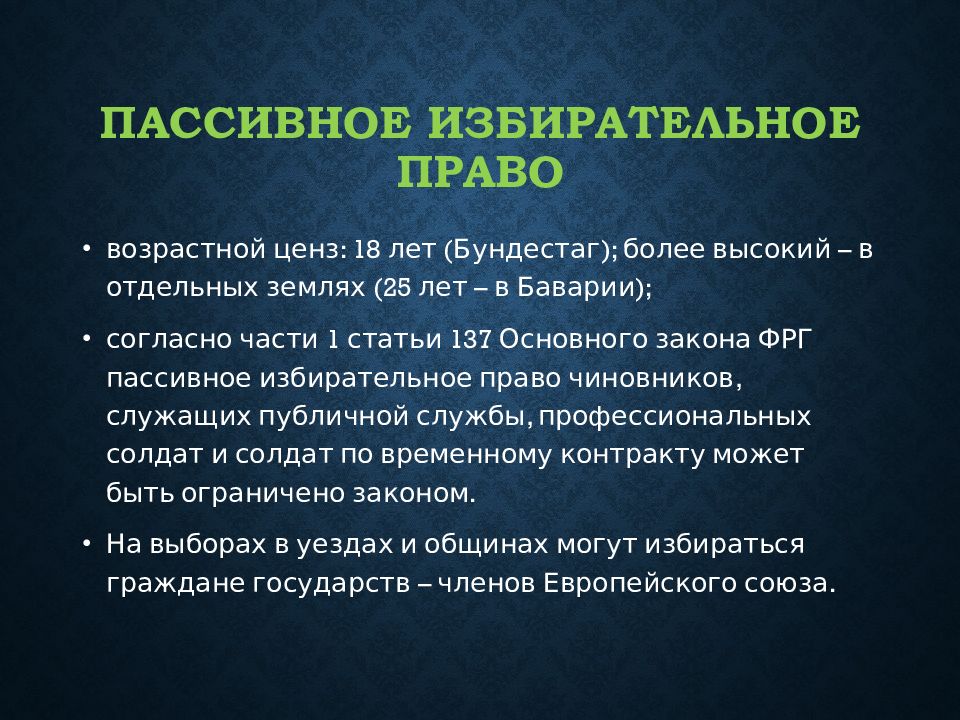 ПАССИВНОЕ ИЗБИРАТЕЛЬНОЕ ПРАВО

• возрастной ценз: 18 лет (Бундестаг); более высокий – в отдельных землях (25 лет – в Баварии);

• согласно части 1 статьи 137 Основного закона ФРГ пассивное избирательное право чиновников, служащих публичной службы, профессиональных солдат и солдат по временному контракту может быть ограничено законом.

• На выборах в уездах и общинах могут избираться граждане государств – членов Европейского союза.